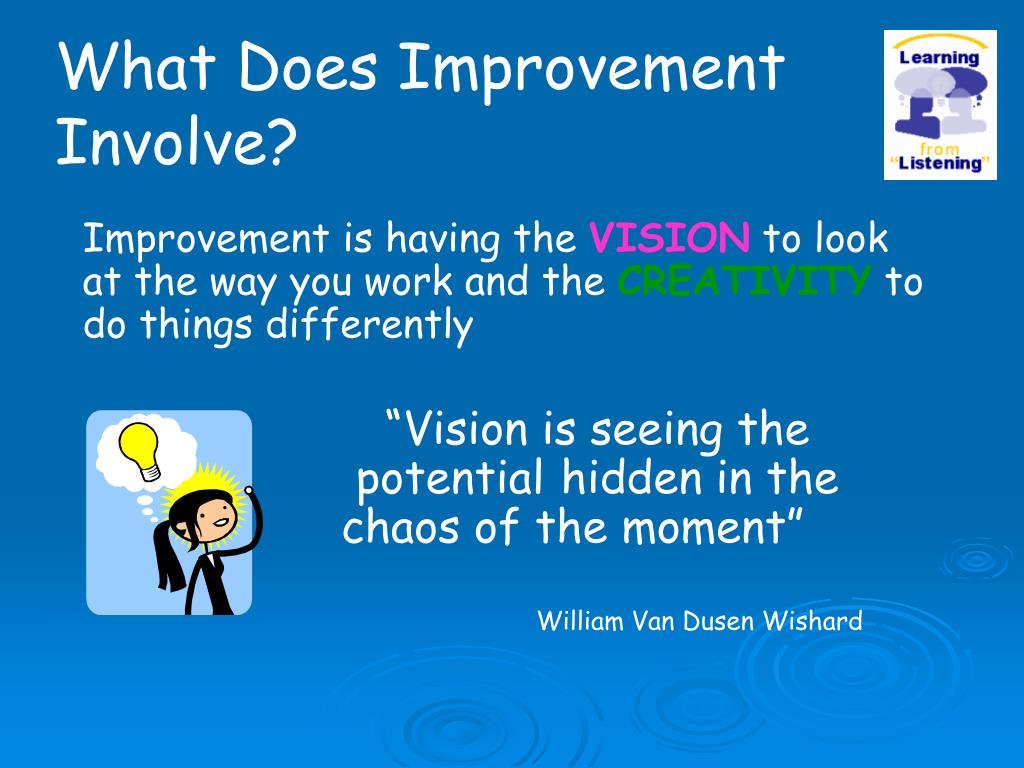 What Does Improvement Involve?

Learning from "Listening"

Improvement is having the VISION to look at the way you work and the CREATIVITY to do things differently

"Vision is seeing the potential hidden in the chaos of the moment"

William Van Dusen Wishard